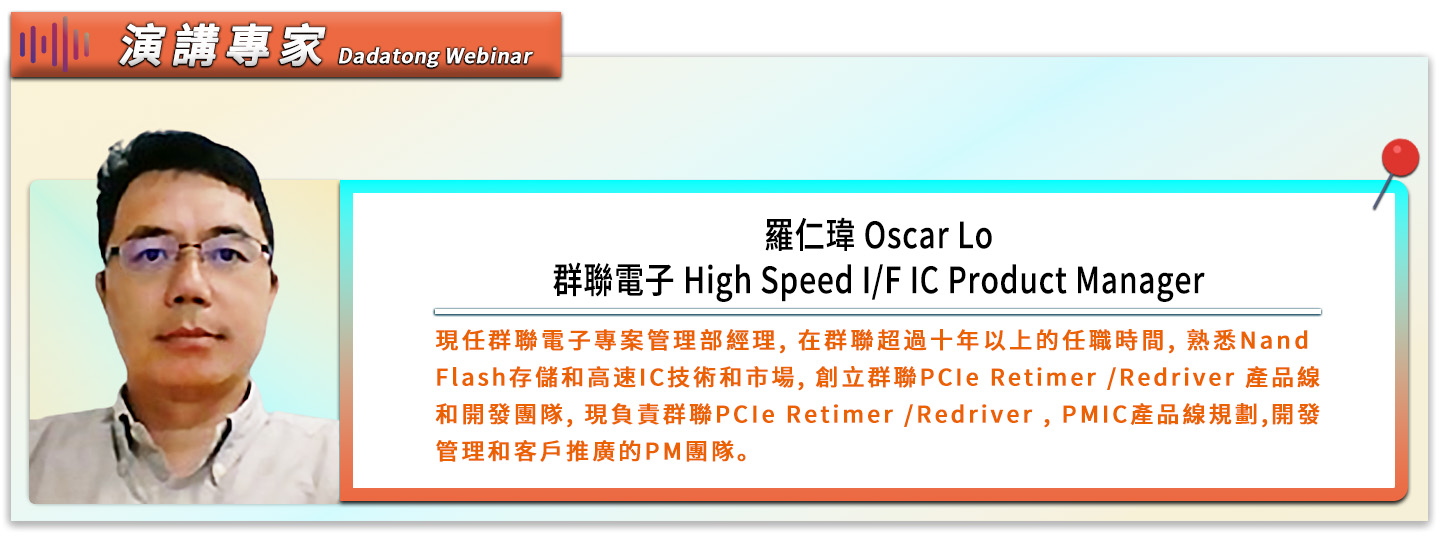 演講專家 Dadatong Webinar

羅仁瑋 Oscar Lo
群聯電子 High Speed I/F IC Product Manager

現任群聯電子專案管理部經理, 在群聯超過十年以上的任職時間, 熟悉Nand Flash存儲和高速IC技術和市場, 創立群聯PCIe Retimer /Redriver 產品線和開發團隊, 現負責群聯PCIe Retimer /Redriver , PMIC產品線規劃,開發管理和客戶推廣的PM團隊。